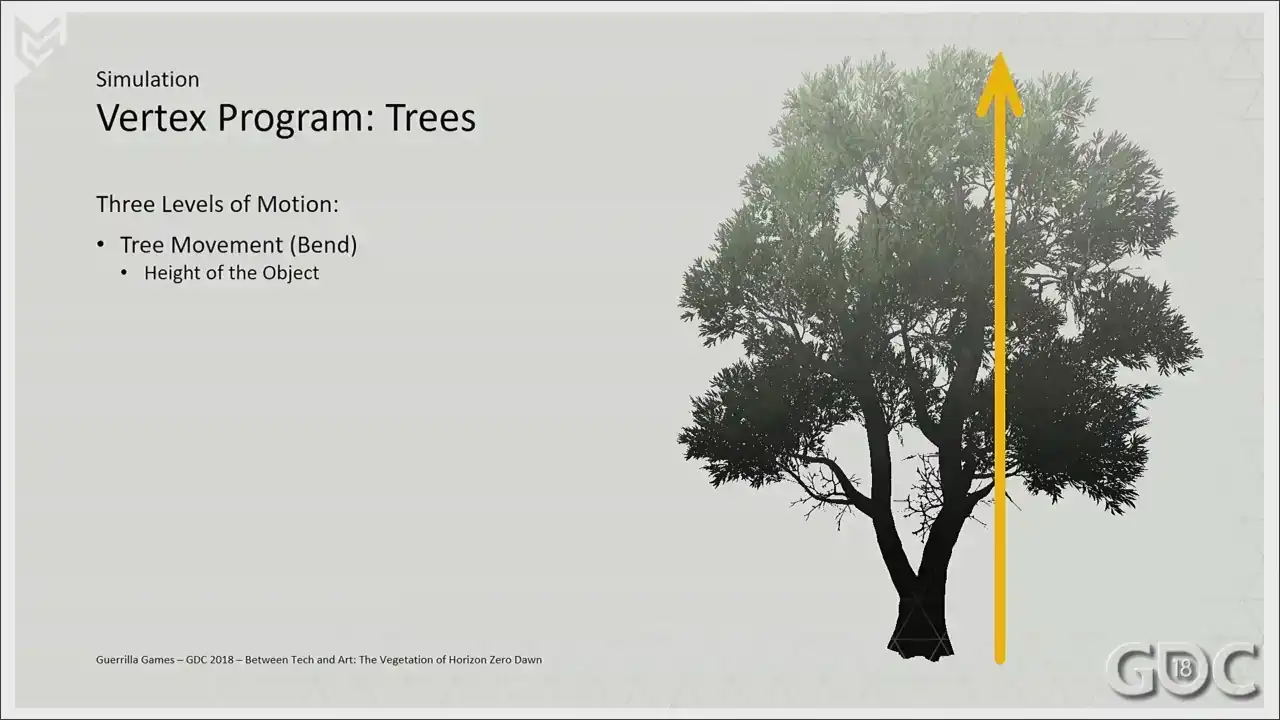 Simulation
Vertex Program: Trees

Three Levels of Motion:

• Tree Movement (Bend)
  • Height of the Object

Guerrilla Games – GDC 2018 – Between Tech and Art: The Vegetation of Horizon Zero Dawn

GDC 18